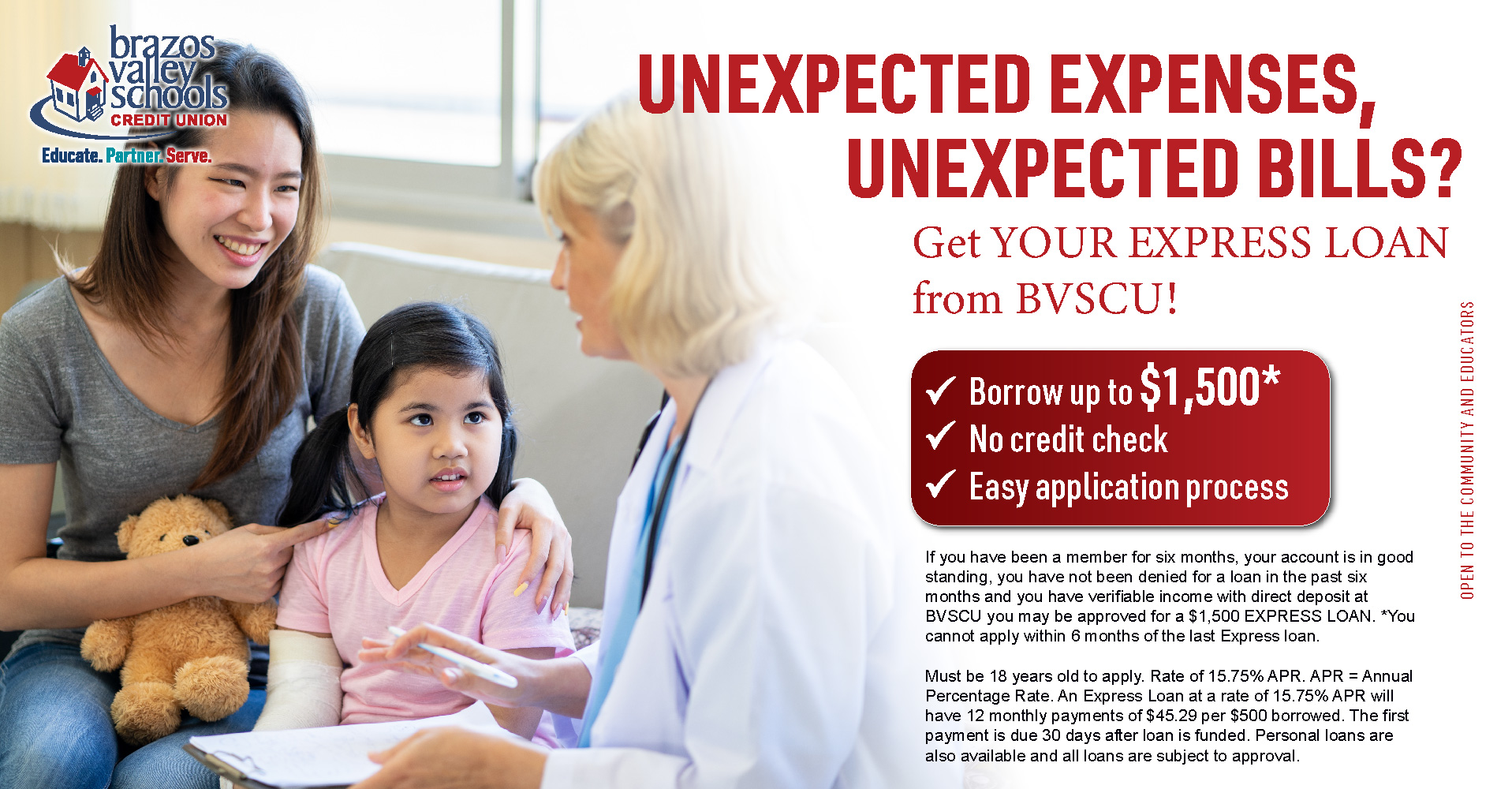 brazos valley schools CREDIT UNION

Educate. Partner. Serve.

UNEXPECTED EXPENSES, UNEXPECTED BILLS?

Get YOUR EXPRESS LOAN from BVSCU!

✓ Borrow up to $1,500*
✓ No credit check
✓ Easy application process

If you have been a member for six months, your account is in good standing, you have not been denied for a loan in the past six months and you have verifiable income with direct deposit at BVSCU you may be approved for a $1,500 EXPRESS LOAN. *You cannot apply within 6 months of the last Express loan.

Must be 18 years old to apply. Rate of 15.75% APR. APR = Annual Percentage Rate. An Express Loan at a rate of 15.75% APR will have 12 monthly payments of $45.29 per $500 borrowed. The first payment is due 30 days after loan is funded. Personal loans are also available and all loans are subject to approval.

OPEN TO THE COMMUNITY AND EDUCATORS